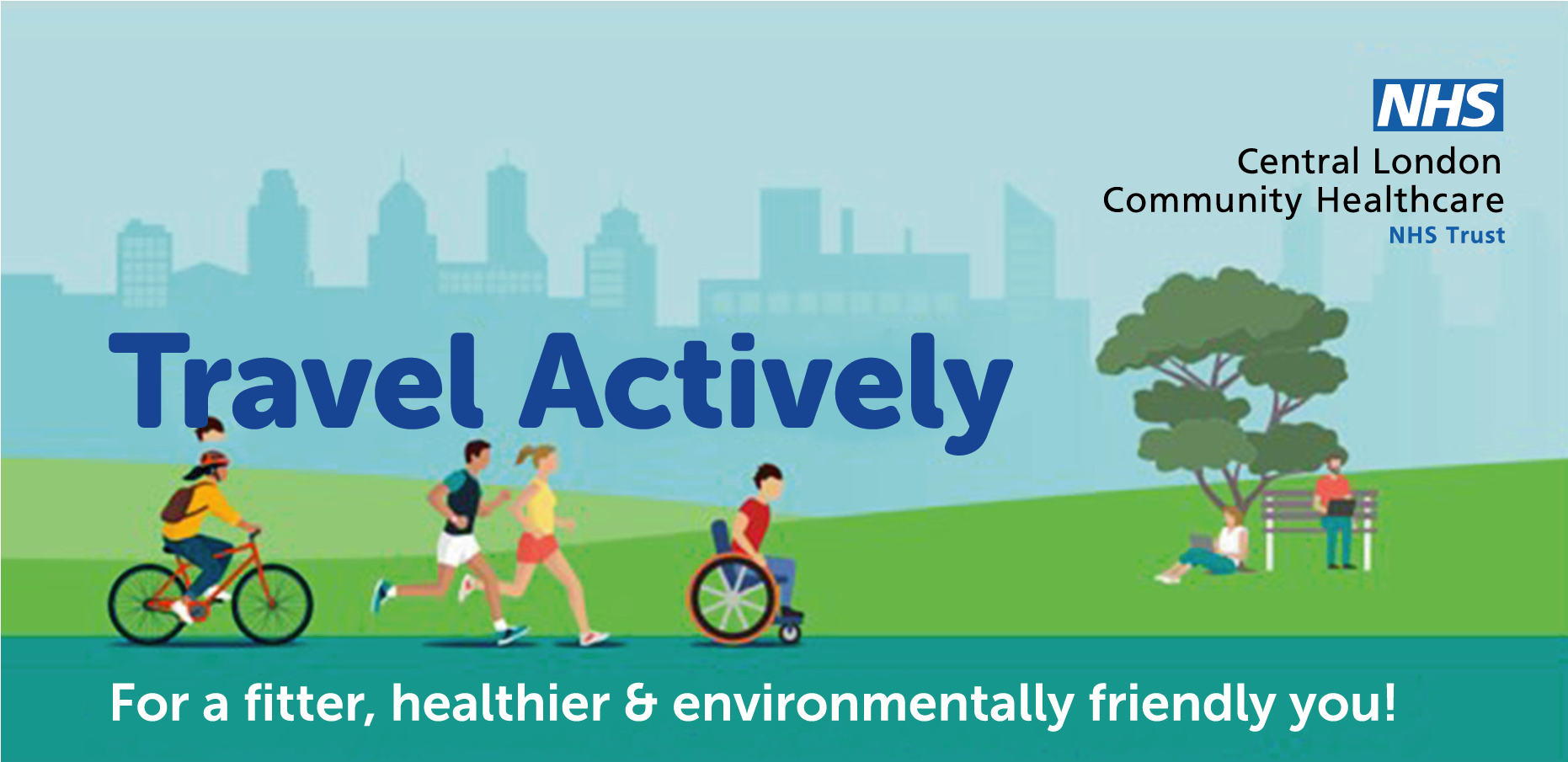 NHS
Central London
Community Healthcare
NHS Trust

Travel Actively

For a fitter, healthier & environmentally friendly you!